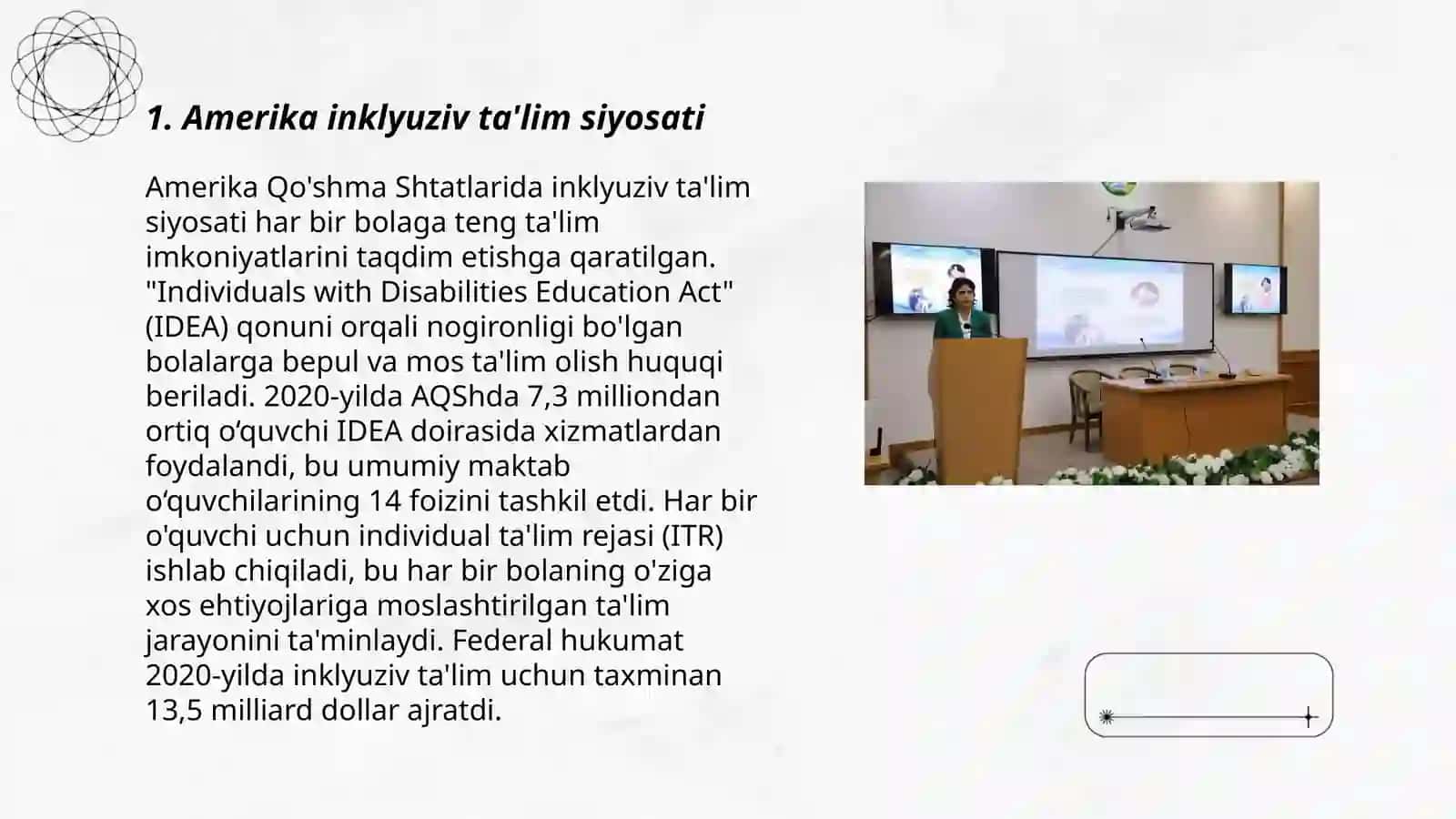 1. Amerika inklyuziv ta'lim siyosati

Amerika Qo'shma Shtatlarida inklyuziv ta'lim siyosati har bir bolaga teng ta'lim imkoniyatlarini taqdim etishga qaratilgan. "Individuals with Disabilities Education Act" (IDEA) qonuni orqali nogironligi bo'lgan bolalarga bepul va mos ta'lim olish huquqi beriladi. 2020-yilda AQShda 7,3 milliondan ortiq o‘quvchi IDEA doirasida xizmatlardan foydalandi, bu umumiy maktab o‘quvchilarining 14 foizini tashkil etdi. Har bir o'quvchi uchun individual ta'lim rejasi (ITR) ishlab chiqiladi, bu har bir bolaning o'ziga xos ehtiyojlariga moslashtirilgan ta'lim jarayonini ta'minlaydi. Federal hukumat 2020-yilda inklyuziv ta'lim uchun taxminan 13,5 milliard dollar ajratdi.